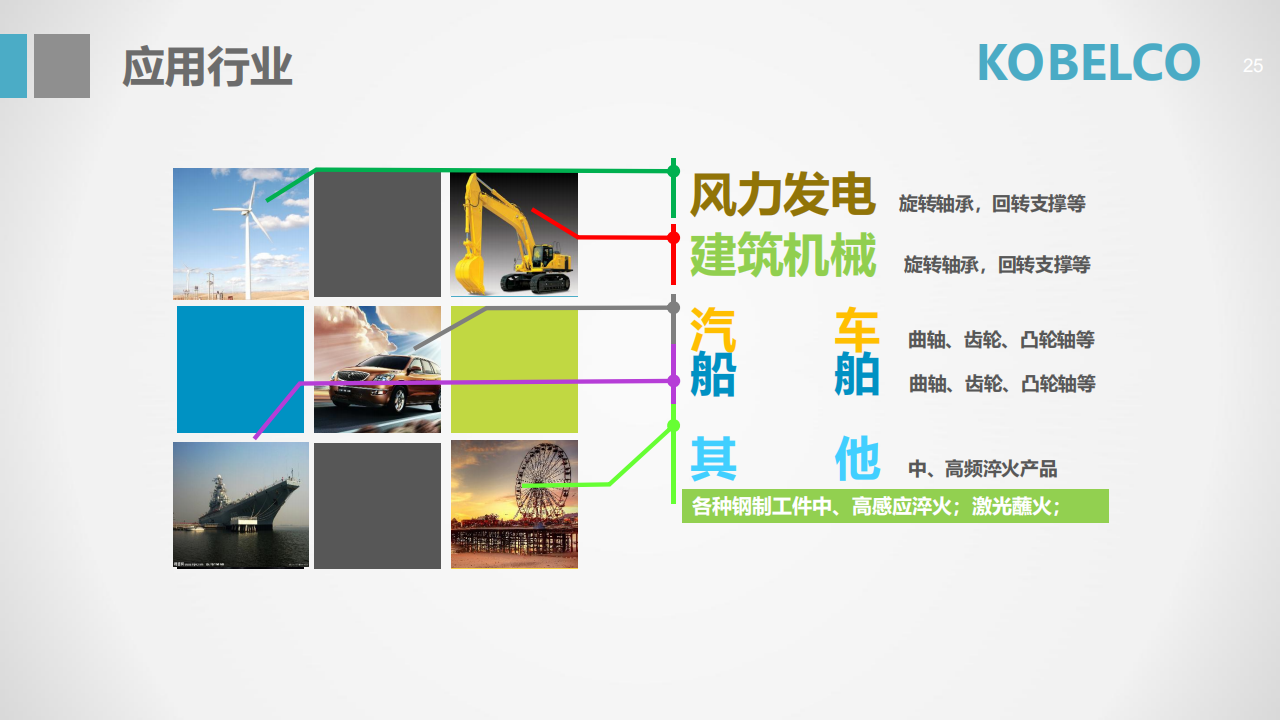 应用行业

KOBELCO

25

风力发电 旋转轴承，回转支撑等

建筑机械 旋转轴承，回转支撑等

汽 车 曲轴、齿轮、凸轮轴等

船 舶 曲轴、齿轮、凸轮轴等

其 他 中、高频淬火产品

各种钢制工件中、高感应淬火；激光蘸火；